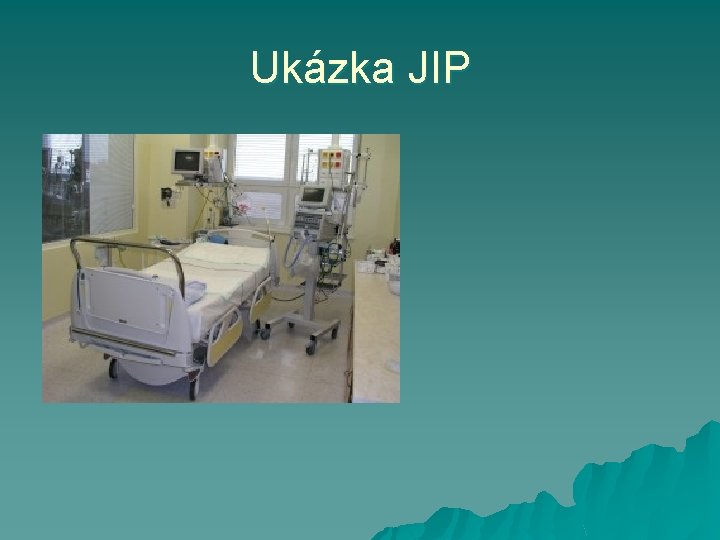 Ukázka JIP